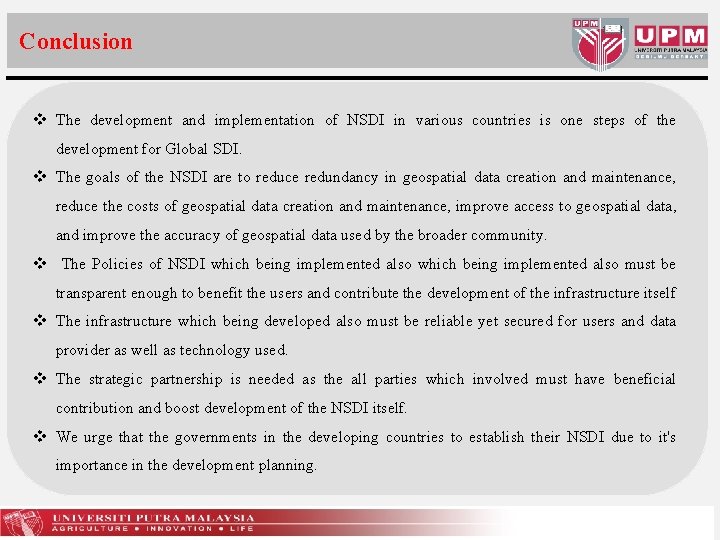 Conclusion

UPM

UPM
UNIVERSITI PUTRA MALAYSIA
BERILMU BERBAKTI

❖ The development and implementation of NSDI in various countries is one steps of the development for Global SDI.

❖ The goals of the NSDI are to reduce redundancy in geospatial data creation and maintenance, reduce the costs of geospatial data creation and maintenance, improve access to geospatial data, and improve the accuracy of geospatial data used by the broader community.

❖ The Policies of NSDI which being implemented also which being implemented also must be transparent enough to benefit the users and contribute the development of the infrastructure itself

❖ The infrastructure which being developed also must be reliable yet secured for users and data provider as well as technology used.

❖ The strategic partnership is needed as the all parties which involved must have beneficial contribution and boost development of the NSDI itself.

❖ We urge that the governments in the developing countries to establish their NSDI due to it's importance in the development planning.

UNIVERSITI PUTRA MALAYSIA
AGRICULTURE • INNOVATION • LIFE